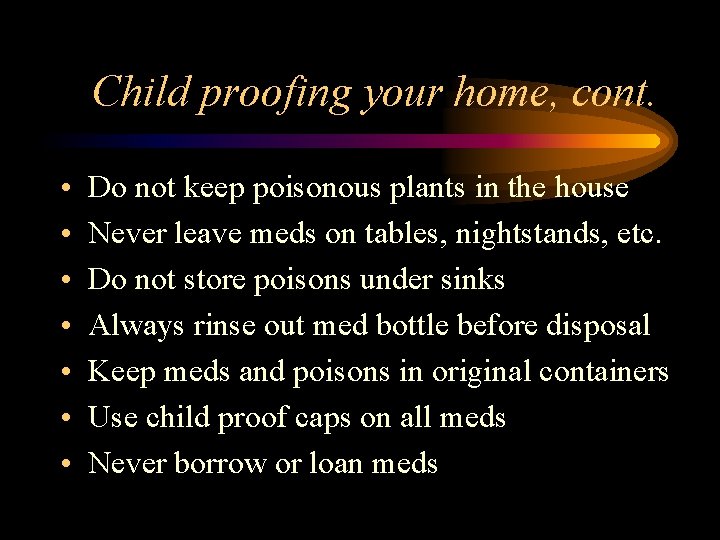 Child proofing your home, cont.

• Do not keep poisonous plants in the house
• Never leave meds on tables, nightstands, etc.
• Do not store poisons under sinks
• Always rinse out med bottle before disposal
• Keep meds and poisons in original containers
• Use child proof caps on all meds
• Never borrow or loan meds